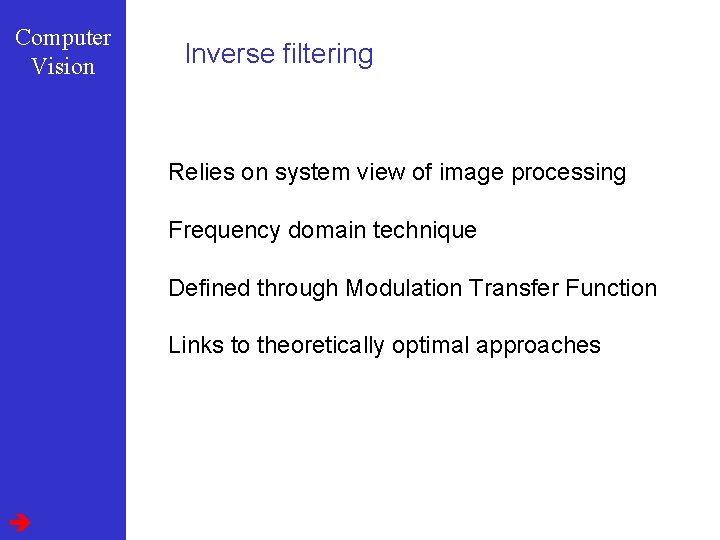 Computer Vision

Inverse filtering

Relies on system view of image processing

Frequency domain technique

Defined through Modulation Transfer Function

Links to theoretically optimal approaches